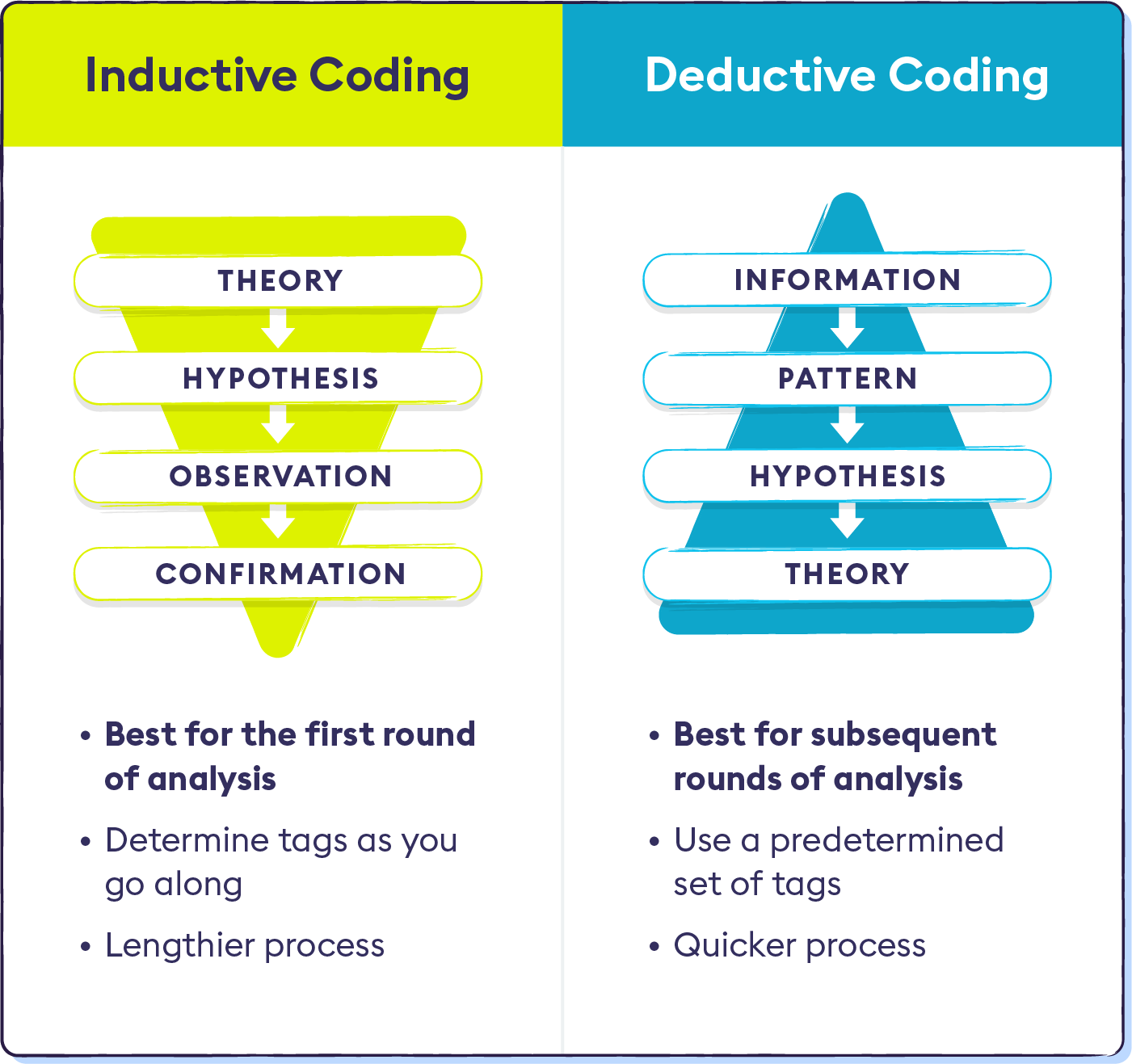 Inductive Coding

THEORY

HYPOTHESIS

OBSERVATION

CONFIRMATION

• Best for the first round of analysis
• Determine tags as you go along
• Lengthier process

Deductive Coding

INFORMATION

PATTERN

HYPOTHESIS

THEORY

• Best for subsequent rounds of analysis
• Use a predetermined set of tags
• Quicker process